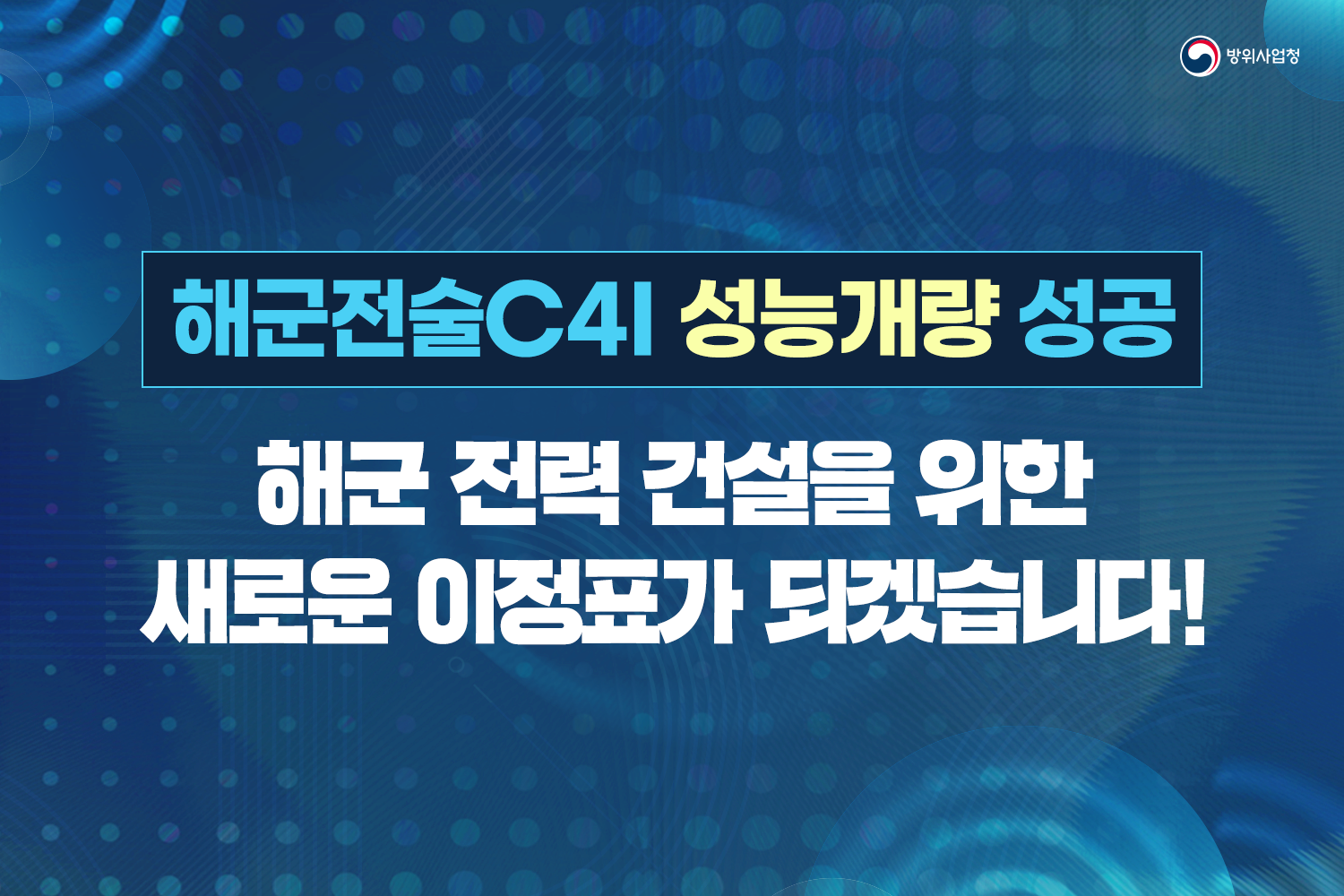 방위사업청

해군전술C4I 성능개량 성공

해군 전력 건설을 위한 새로운 이정표가 되겠습니다!